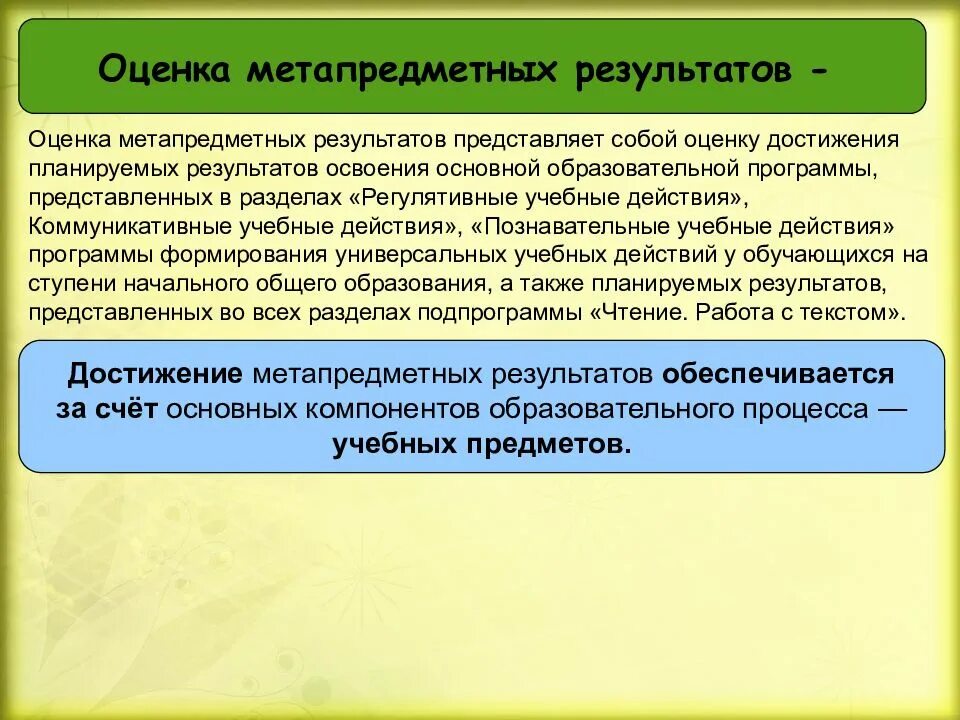 Оценка метапредметных результатов -

Оценка метапредметных результатов представляет собой оценку достижения планируемых результатов освоения основной образовательной программы, представленных в разделах «Регулятивные учебные действия», Коммуникативные учебные действия», «Познавательные учебные действия» программы формирования универсальных учебных действий у обучающихся на ступени начального общего образования, а также планируемых результатов, представленных во всех разделах подпрограммы «Чтение. Работа с текстом».

Достижение метапредметных результатов обеспечивается за счёт основных компонентов образовательного процесса — учебных предметов.